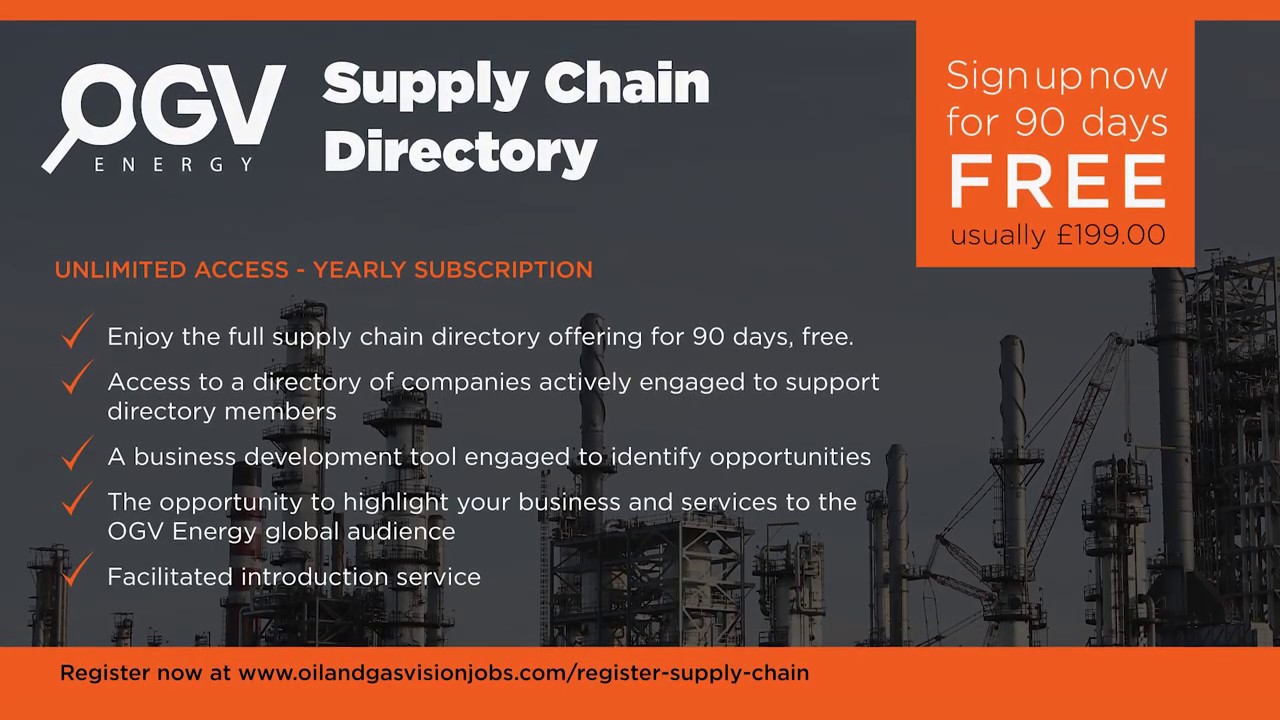 OGV
ENERGY

Supply Chain Directory

Sign up now for 90 days FREE usually £199.00

UNLIMITED ACCESS - YEARLY SUBSCRIPTION

✓ Enjoy the full supply chain directory offering for 90 days, free.

✓ Access to a directory of companies actively engaged to support directory members

✓ A business development tool engaged to identify opportunities

✓ The opportunity to highlight your business and services to the OGV Energy global audience

✓ Facilitated introduction service

Register now at www.oilandgasvisionjobs.com/register-supply-chain